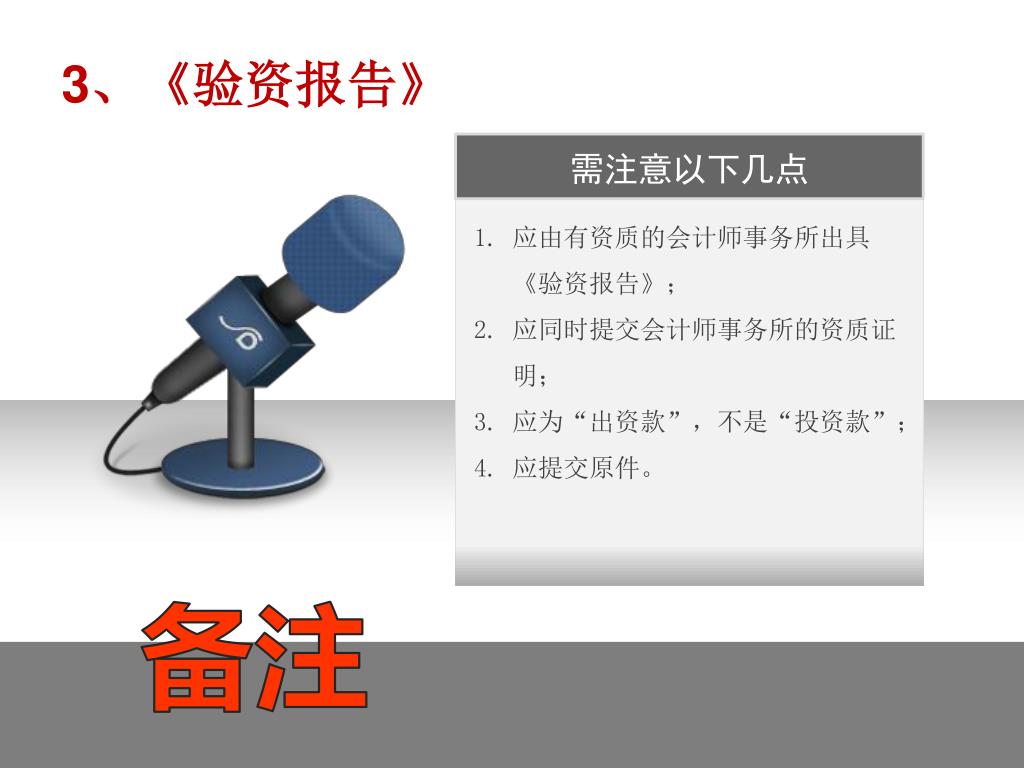 3、《验资报告》

需注意以下几点

1. 应由有资质的会计师事务所出具《验资报告》；
2. 应同时提交会计师事务所的资质证明；
3. 应为“出资款”，不是“投资款”；
4. 应提交原件。

备注